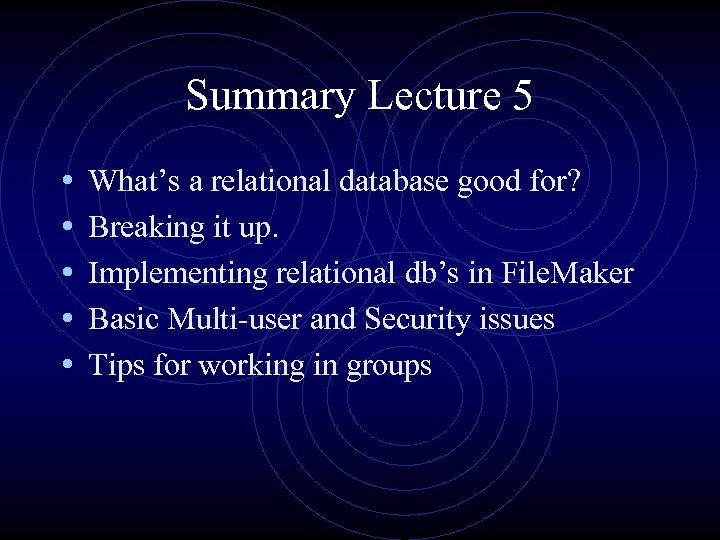 Summary Lecture 5

• What’s a relational database good for?
• Breaking it up.
• Implementing relational db’s in FileMaker
• Basic Multi-user and Security issues
• Tips for working in groups